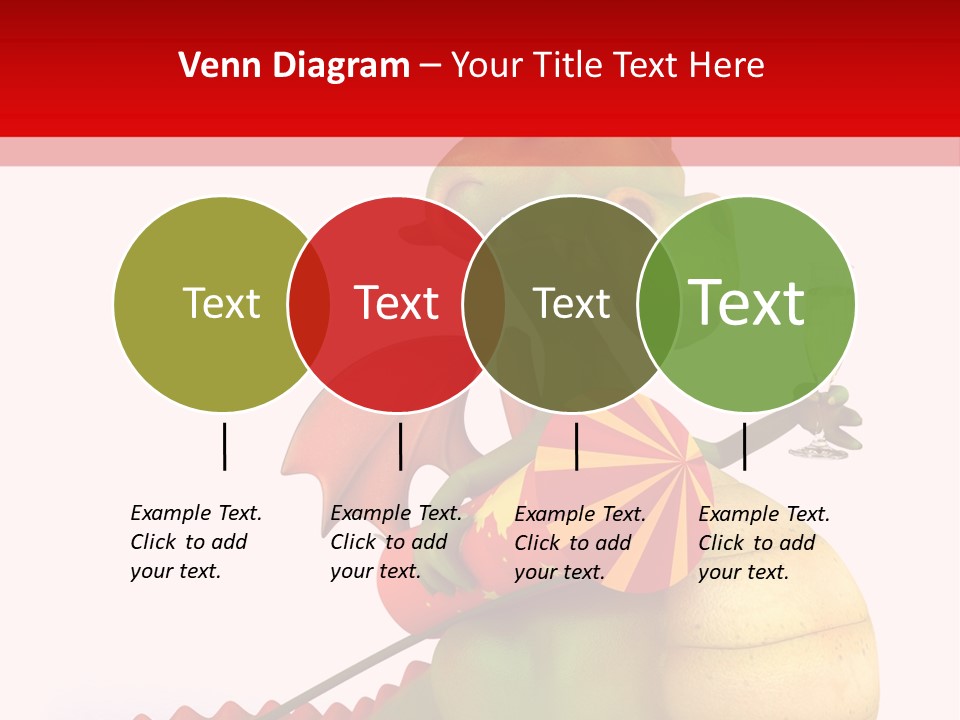 Venn Diagram – Your Title Text Here

Text

Text

Text

Text

Example Text. Click to add your text.

Example Text. Click to add your text.

Example Text. Click to add your text.

Example Text. Click to add your text.